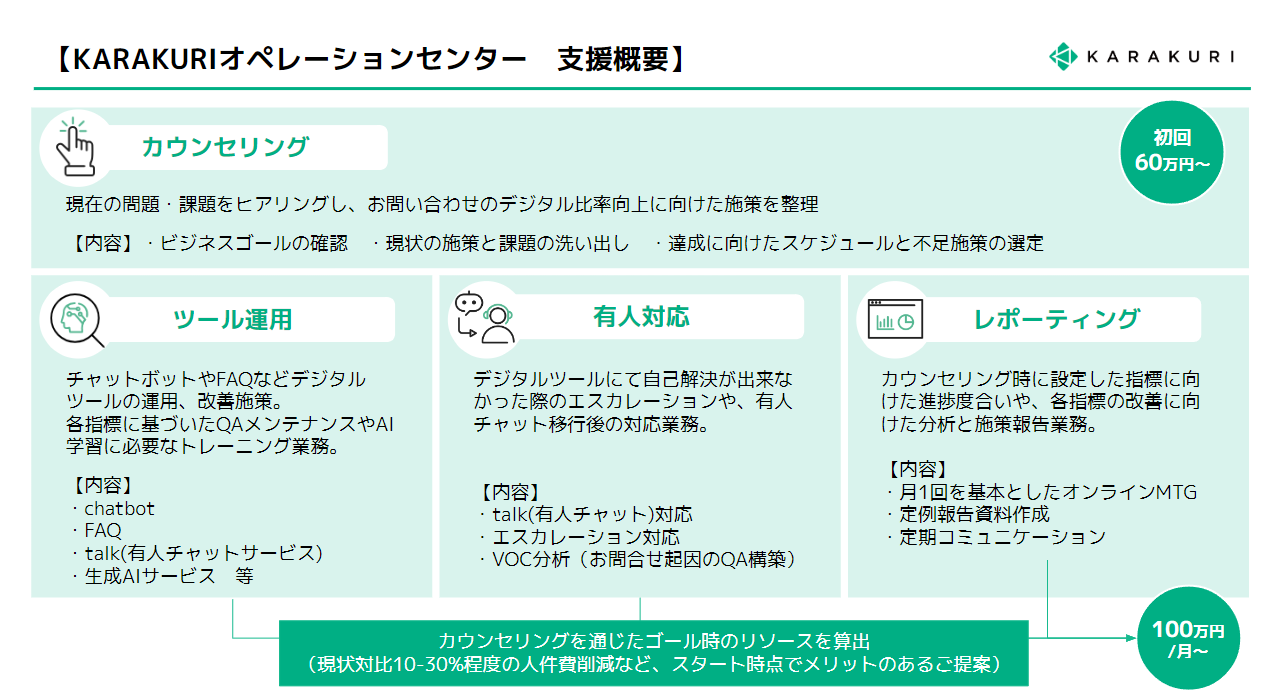 【KARAKURIオペレーションセンター　支援概要】

KARAKURI

カウンセリング

初回
60万円～

現在の問題・課題をヒアリングし、お問い合わせのデジタル比率向上に向けた施策を整理

【内容】・ビジネスゴールの確認　・現状の施策と課題の洗い出し　・達成に向けたスケジュールと不足施策の選定

ツール運用

チャットボットやFAQなどデジタルツールの運用、改善施策。
各指標に基づいたQAメンテナンスやAI学習に必要なトレーニング業務。

【内容】
・chatbot
・FAQ
・talk(有人チャットサービス)
・生成AIサービス　等

有人対応

デジタルツールにて自己解決が出来なかった際のエスカレーションや、有人チャット移行後の対応業務。

【内容】
・talk(有人チャット)対応
・エスカレーション対応
・VOC分析（お問合せ起因のQA構築）

レポーティング

カウンセリング時に設定した指標に向けた進捗度合いや、各指標の改善に向けた分析と施策報告業務。

【内容】
・月1回を基本としたオンラインMTG
・定例報告資料作成
・定期コミュニケーション

カウンセリングを通じたゴール時のリソースを算出
（現状対比10-30%程度の人件費削減など、スタート時点でメリットのあるご提案）

100万円
/月～